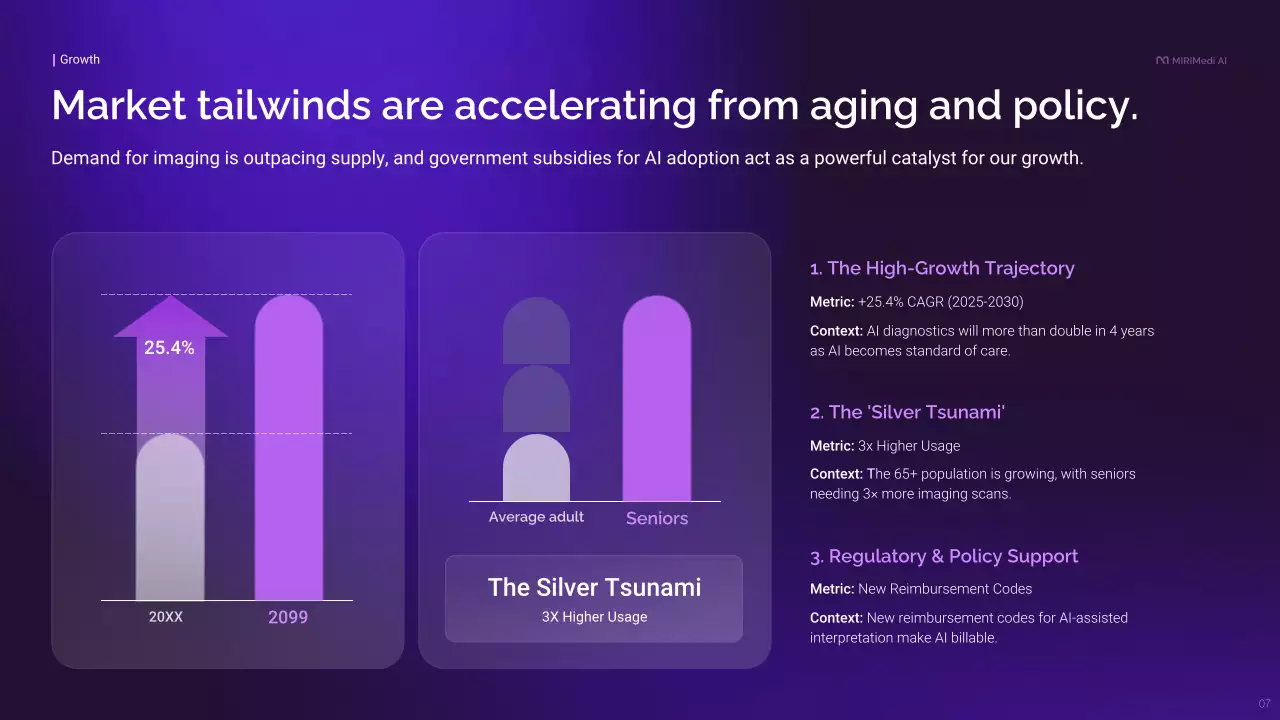 | Growth

MIRIMedi AI

Market tailwinds are accelerating from aging and policy.

Demand for imaging is outpacing supply, and government subsidies for AI adoption act as a powerful catalyst for our growth.

25.4%

20XX

2099

Average adult

Seniors

The Silver Tsunami

3X Higher Usage

1. The High-Growth Trajectory

Metric: +25.4% CAGR (2025-2030)

Context: AI diagnostics will more than double in 4 years as AI becomes standard of care.

2. The 'Silver Tsunami'

Metric: 3x Higher Usage

Context: The 65+ population is growing, with seniors needing 3× more imaging scans.

3. Regulatory & Policy Support

Metric: New Reimbursement Codes

Context: New reimbursement codes for AI-assisted interpretation make AI billable.

07